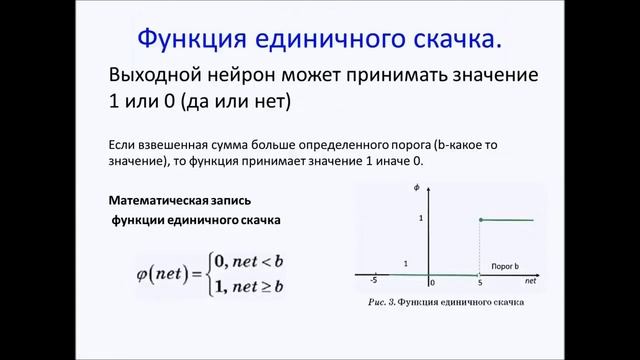 Функция единичного скачка.

Выходной нейрон может принимать значение 1 или 0 (да или нет)

Если взвешенная сумма больше определенного порога (b-какое то значение), то функция принимает значение 1 иначе 0.

Математическая запись функции единичного скачка

$\varphi(net) = \begin{cases} 0, net < b \\ 1, net \geq b \end{cases}$

$\phi$

1

1

Порог b

-5

0

5

net

Рис. 3. Функция единичного скачка